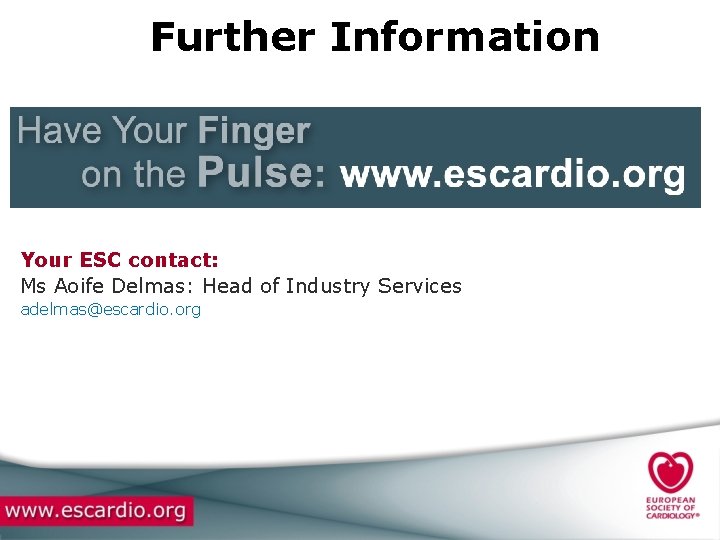 Further Information

Have Your Finger
on the Pulse: www.escardio.org

Your ESC contact:
Ms Aoife Delmas: Head of Industry Services
adelmas@escardio.org

www.escardio.org

EUROPEAN
SOCIETY OF
CARDIOLOGY®